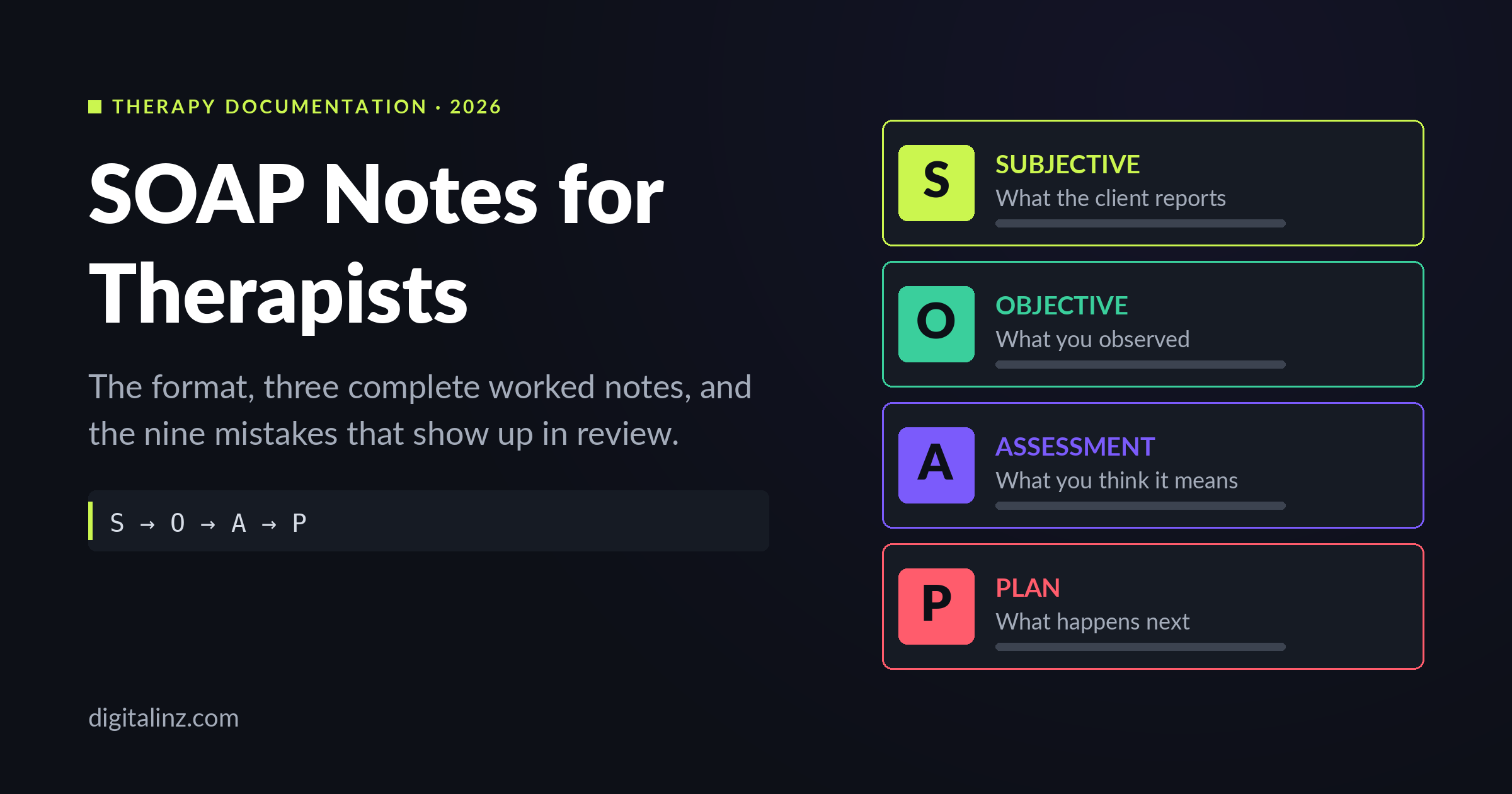 THERAPY DOCUMENTATION · 2026

SOAP Notes for Therapists

The format, three complete worked notes, and the nine mistakes that show up in review.

S → O → A → P

digitalinz.com

S
SUBJECTIVE
What the client reports

O
OBJECTIVE
What you observed

A
ASSESSMENT
What you think it means

P
PLAN
What happens next